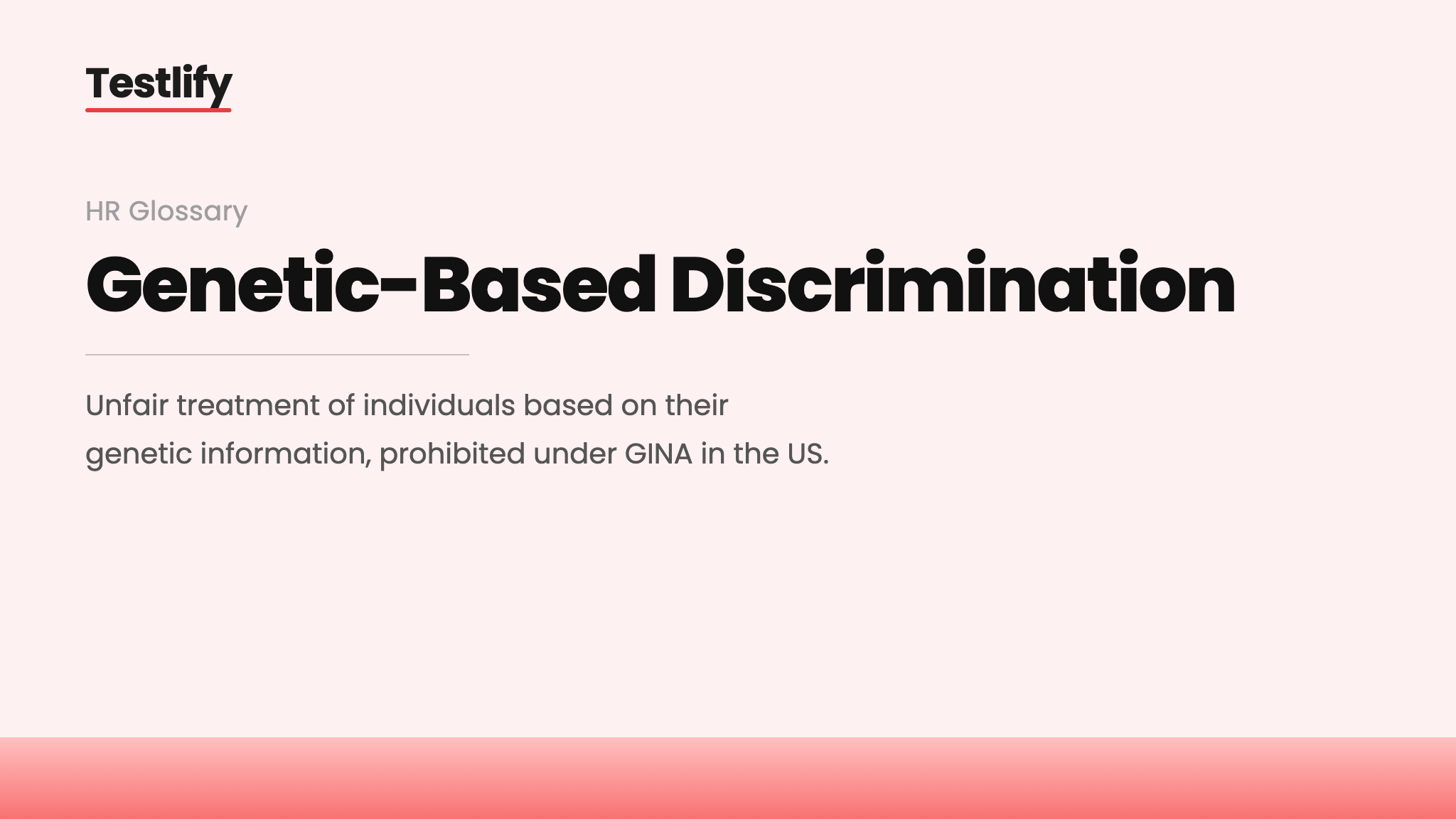 Testlify

HR Glossary

Genetic-Based Discrimination

Unfair treatment of individuals based on their genetic information, prohibited under GINA in the US.